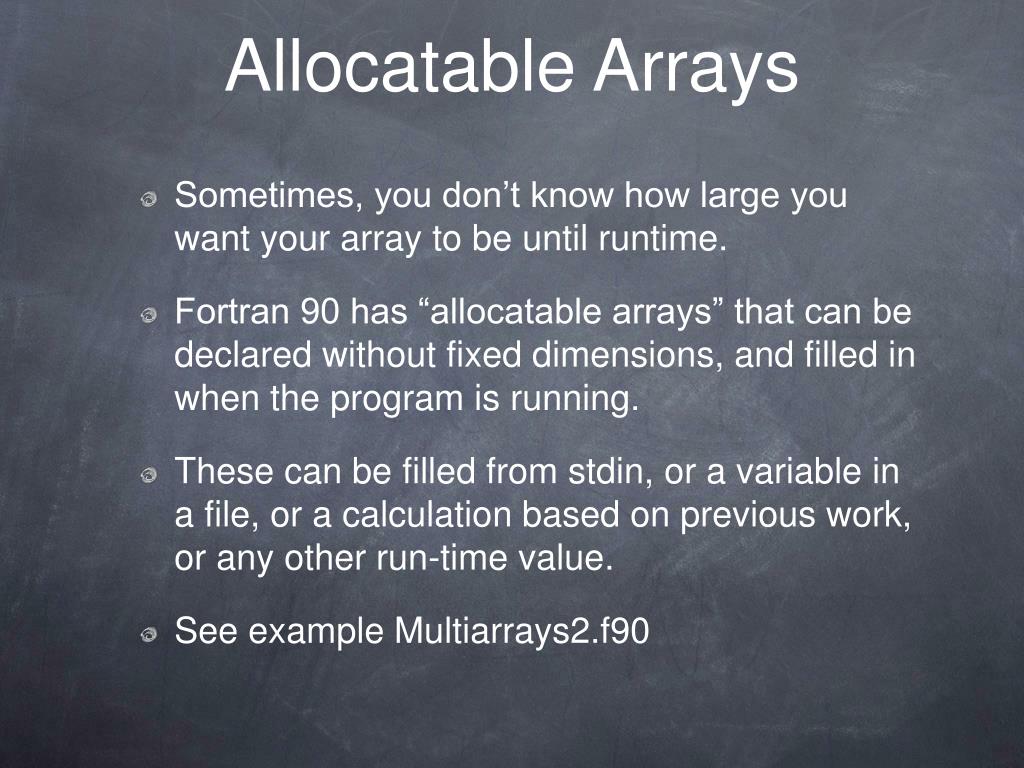 Allocatable Arrays

Sometimes, you don’t know how large you want your array to be until runtime.

Fortran 90 has “allocatable arrays” that can be declared without fixed dimensions, and filled in when the program is running.

These can be filled from stdin, or a variable in a file, or a calculation based on previous work, or any other run-time value.

See example Multiarrays2.f90